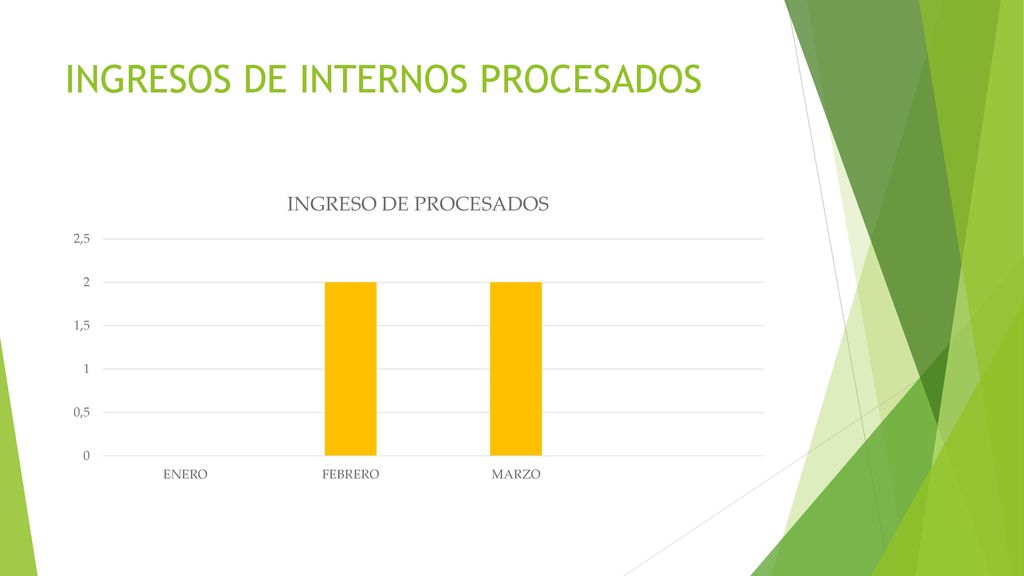 INGRESOS DE INTERNOS PROCESADOS

INGRESO DE PROCESADOS

2,5
2
1,5
1
0,5
0

ENERO
FEBRERO
MARZO